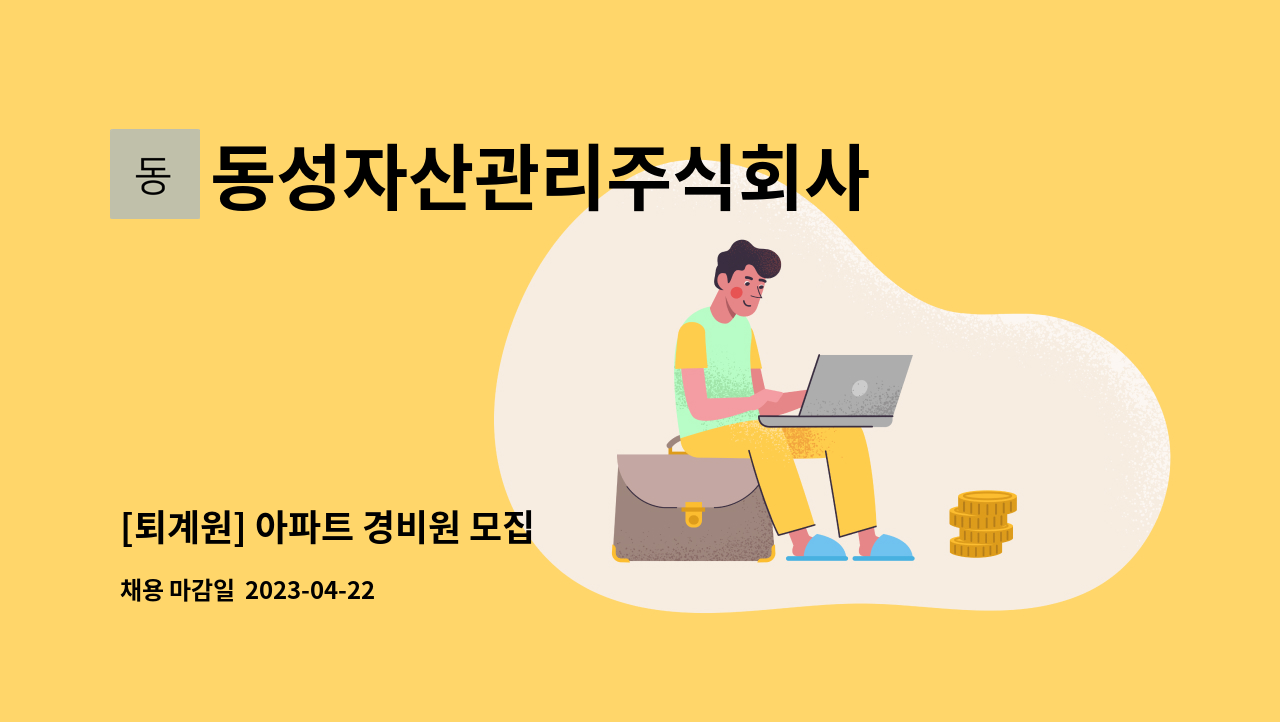 동

동성자산관리주식회사

[퇴계원] 아파트 경비원 모집

채용 마감일 2023-04-22